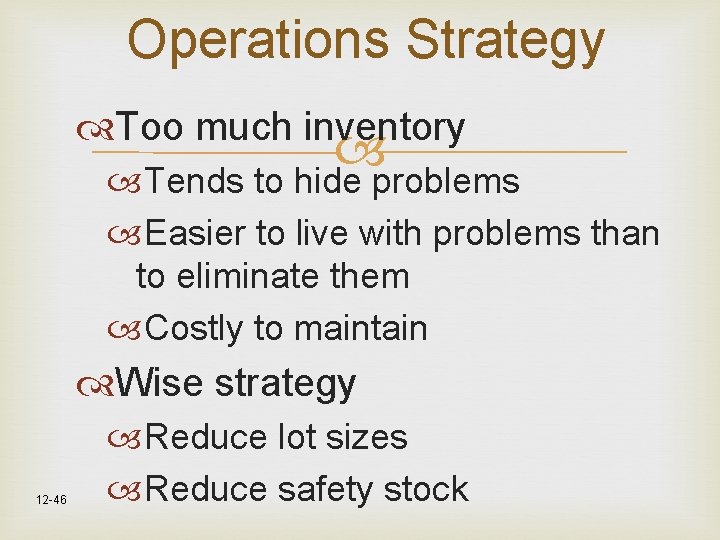 Operations Strategy

Too much inventory

Tends to hide problems

Easier to live with problems than to eliminate them

Costly to maintain

Wise strategy

Reduce lot sizes

Reduce safety stock

12-46